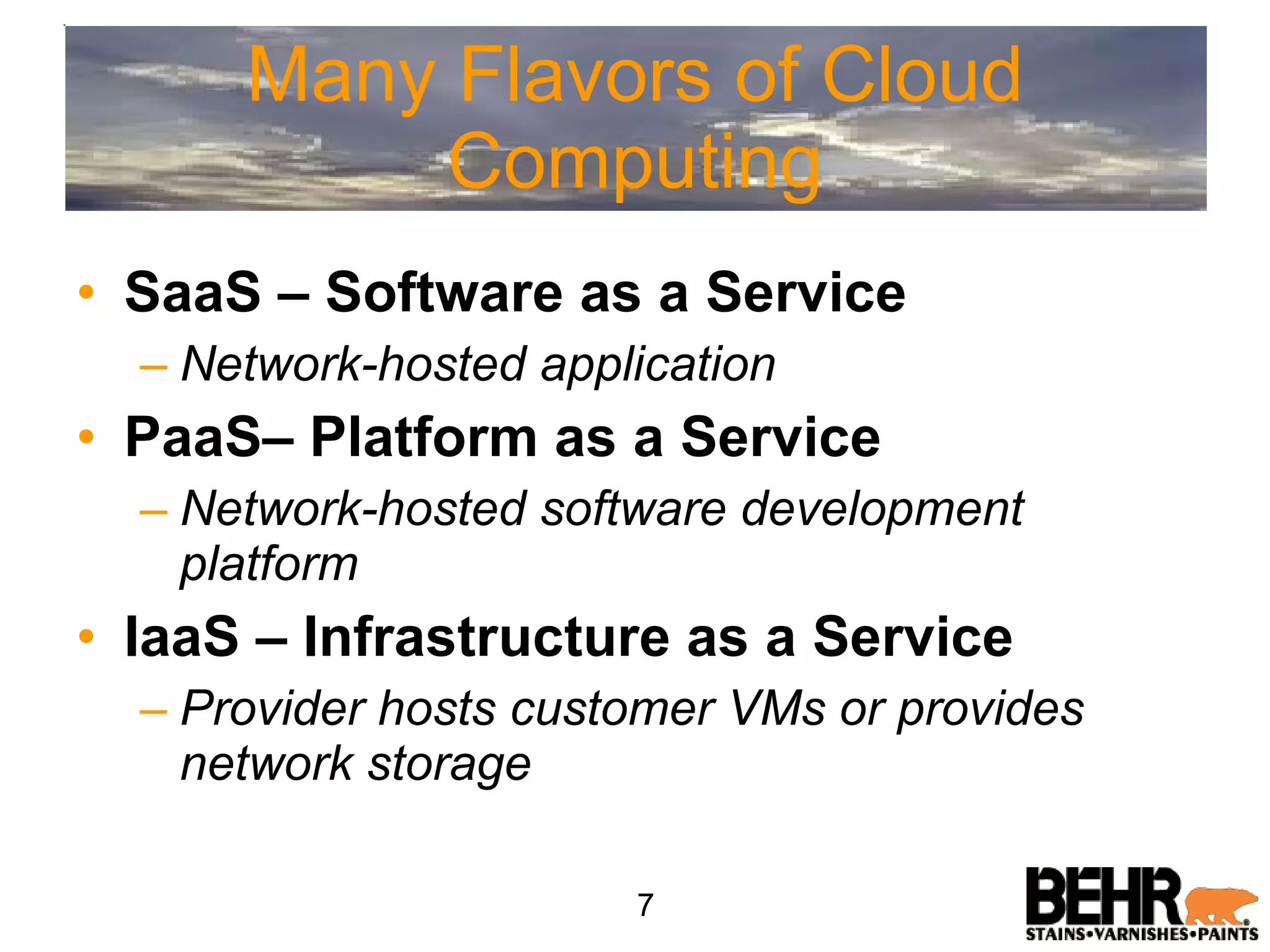 Many Flavors of Cloud Computing

• SaaS – Software as a Service
– Network-hosted application
• PaaS– Platform as a Service
– Network-hosted software development platform
• IaaS – Infrastructure as a Service
– Provider hosts customer VMs or provides network storage

7

BEHR
STAINS•VARNISHES•PAINTS